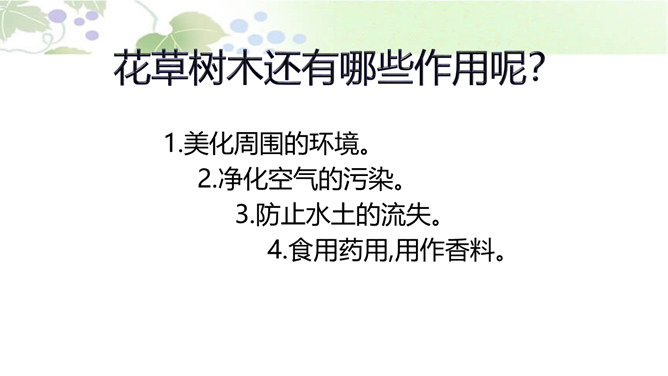 花草树木还有哪些作用呢?

1.美化周围的环境。

2.净化空气的污染。

3.防止水土的流失。

4.食用药用,用作香料。